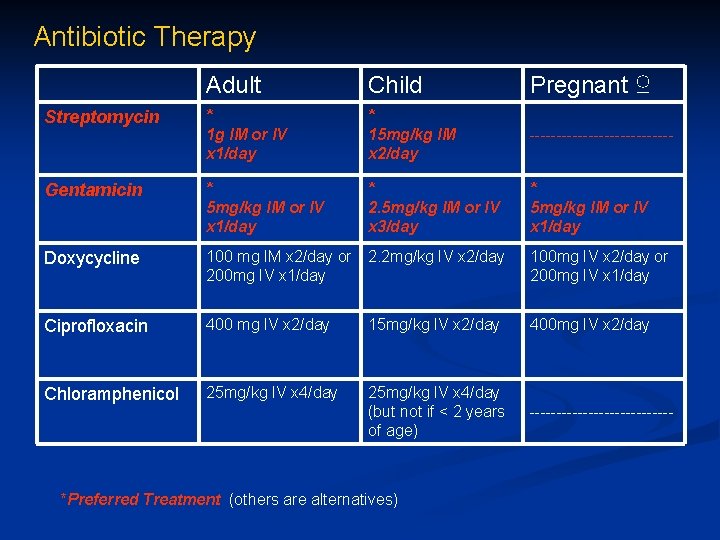 Antibiotic Therapy

| | Adult | Child | Pregnant ♀ |
|---|---|---|---|
| Streptomycin | * 1g IM or IV x1/day | * 15mg/kg IM x2/day | -------------------------- |
| Gentamicin | * 5mg/kg IM or IV x1/day | * 2.5mg/kg IM or IV x3/day | * 5mg/kg IM or IV x1/day |
| Doxycycline | 100 mg IM x2/day or 200mg IV x1/day | 2.2mg/kg IV x2/day | 100mg IV x2/day or 200mg IV x1/day |
| Ciprofloxacin | 400 mg IV x2/day | 15mg/kg IV x2/day | 400mg IV x2/day |
| Chloramphenicol | 25mg/kg IV x4/day | 25mg/kg IV x4/day (but not if < 2 years of age) | -------------------------- |

*Preferred Treatment (others are alternatives)